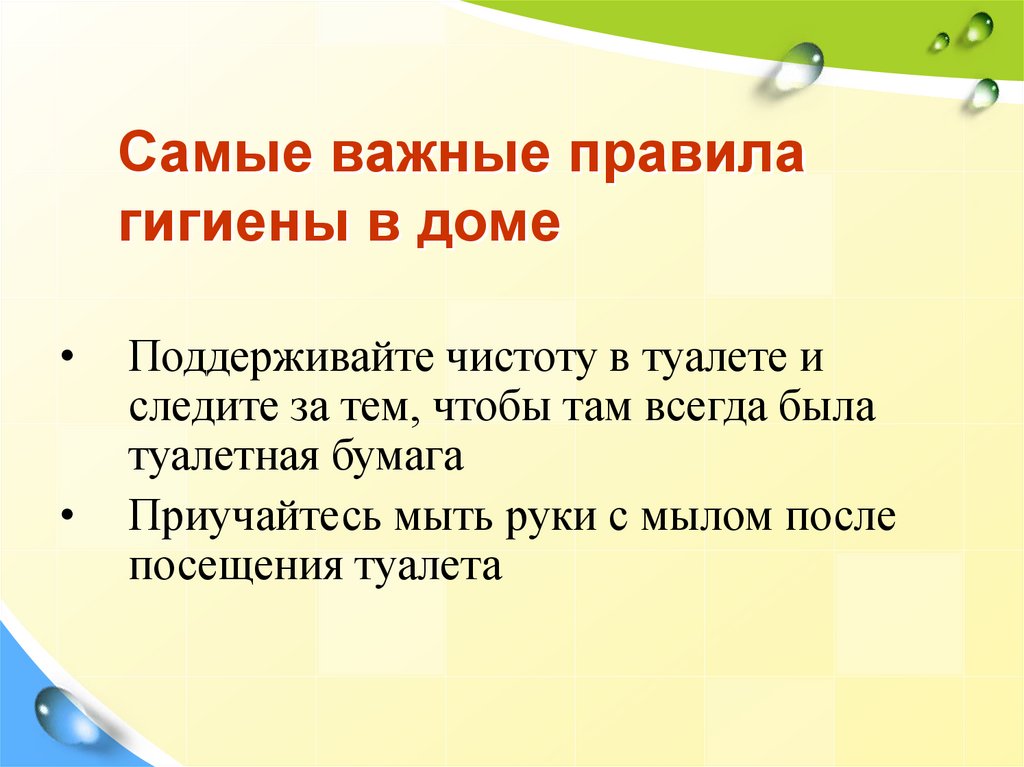 Самые важные правила гигиены в доме

• Поддерживайте чистоту в туалете и следите за тем, чтобы там всегда была туалетная бумага
• Приучайтесь мыть руки с мылом после посещения туалета